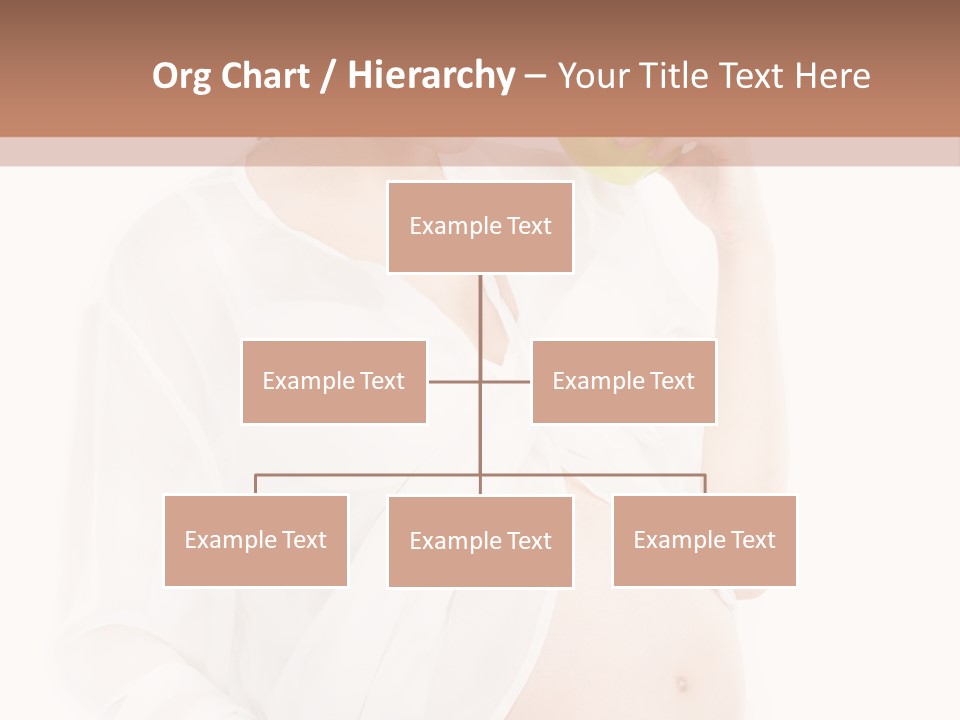 Org Chart / Hierarchy – Your Title Text Here

Example Text

Example Text

Example Text

Example Text

Example Text

Example Text